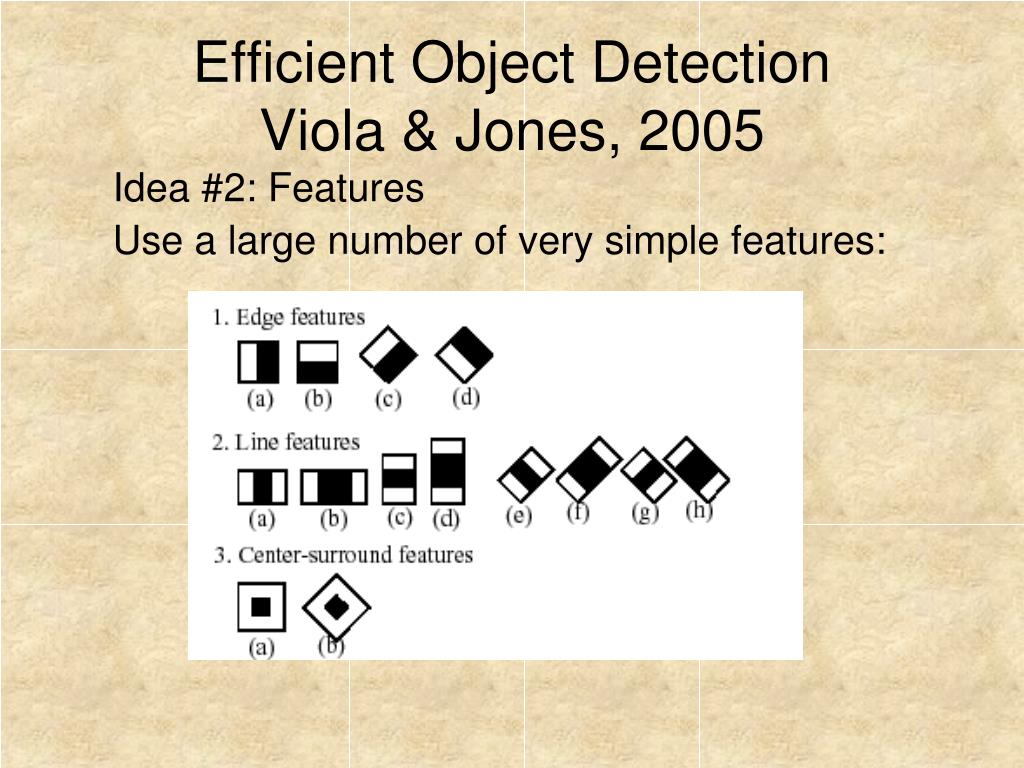 Efficient Object Detection
Viola & Jones, 2005

Idea #2: Features

Use a large number of very simple features:

1. Edge features

(a) (b) (c) (d)

2. Line features

(a) (b) (c) (d) (e) (f) (g) (h)

3. Center-surround features

(a) (b)